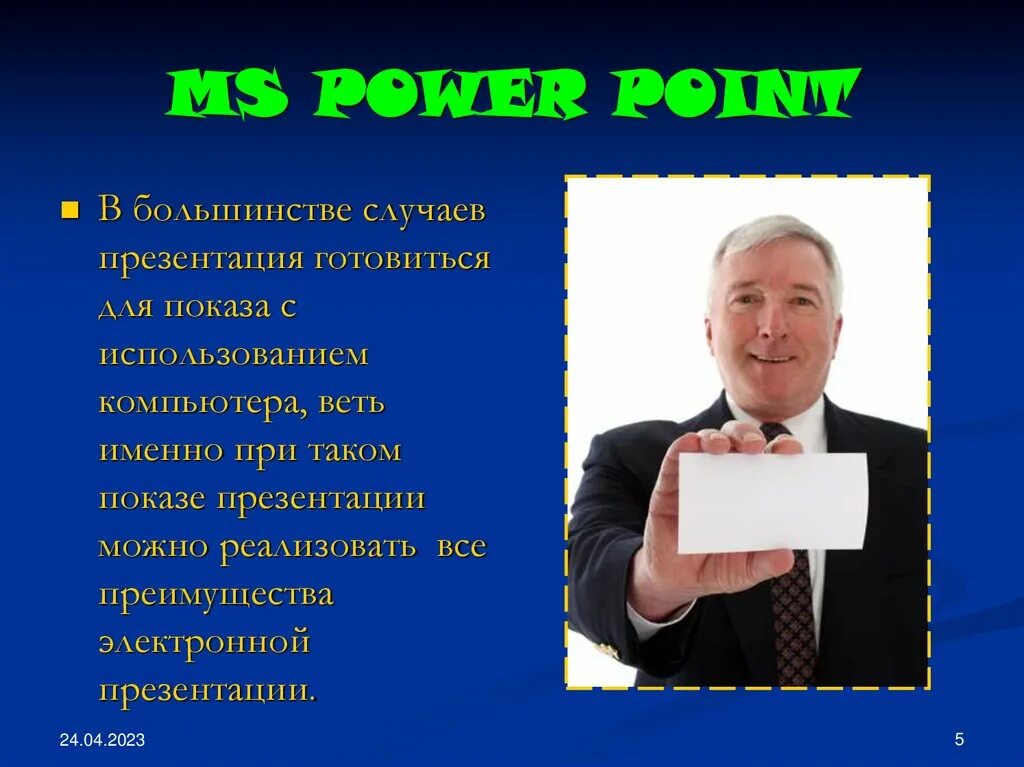 MS POWER POINT

В большинстве случаев презентация готовиться для показа с использованием компьютера, веть именно при таком показе презентации можно реализовать все преимущества электронной презентации.

24.04.2023

5